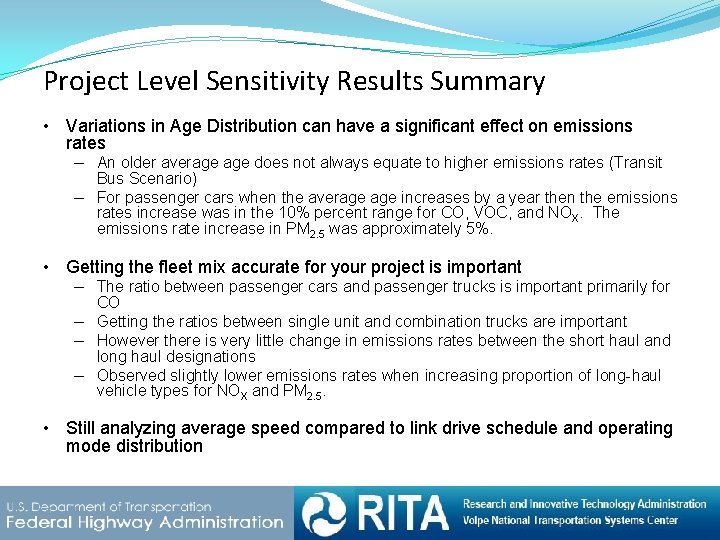 Project Level Sensitivity Results Summary

• Variations in Age Distribution can have a significant effect on emissions rates
– An older average age does not always equate to higher emissions rates (Transit Bus Scenario)
– For passenger cars when the average age increases by a year then the emissions rates increase was in the 10% percent range for CO, VOC, and $NO_X$. The emissions rate increase in $PM_{2.5}$ was approximately 5%.

• Getting the fleet mix accurate for your project is important
– The ratio between passenger cars and passenger trucks is important primarily for CO
– Getting the ratios between single unit and combination trucks are important
– However there is very little change in emissions rates between the short haul and long haul designations
– Observed slightly lower emissions rates when increasing proportion of long-haul vehicle types for $NO_X$ and $PM_{2.5}$.

• Still analyzing average speed compared to link drive schedule and operating mode distribution

U.S. Department of Transportation
Federal Highway Administration
RITA
Research and Innovative Technology Administration
Volpe National Transportation Systems Center